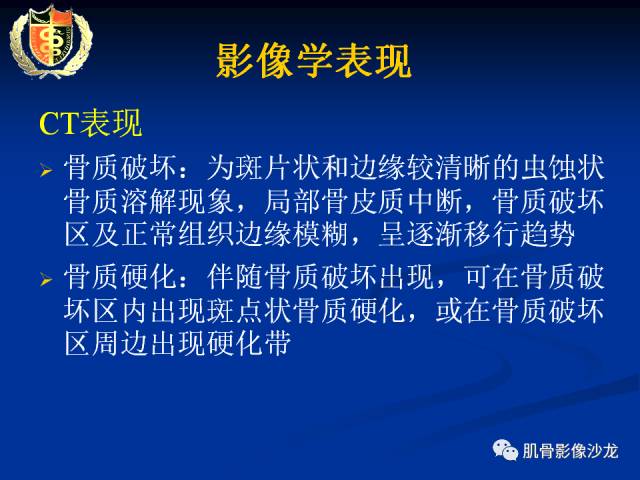 影像学表现

CT表现

➢ 骨质破坏：为斑片状和边缘较清晰的虫蚀状骨质溶解现象，局部骨皮质中断，骨质破坏区及正常组织边缘模糊，呈逐渐移行趋势

➢ 骨质硬化：伴随骨质破坏出现，可在骨质破坏区内出现斑点状骨质硬化，或在骨质破坏区周边出现硬化带

肌骨影像沙龙